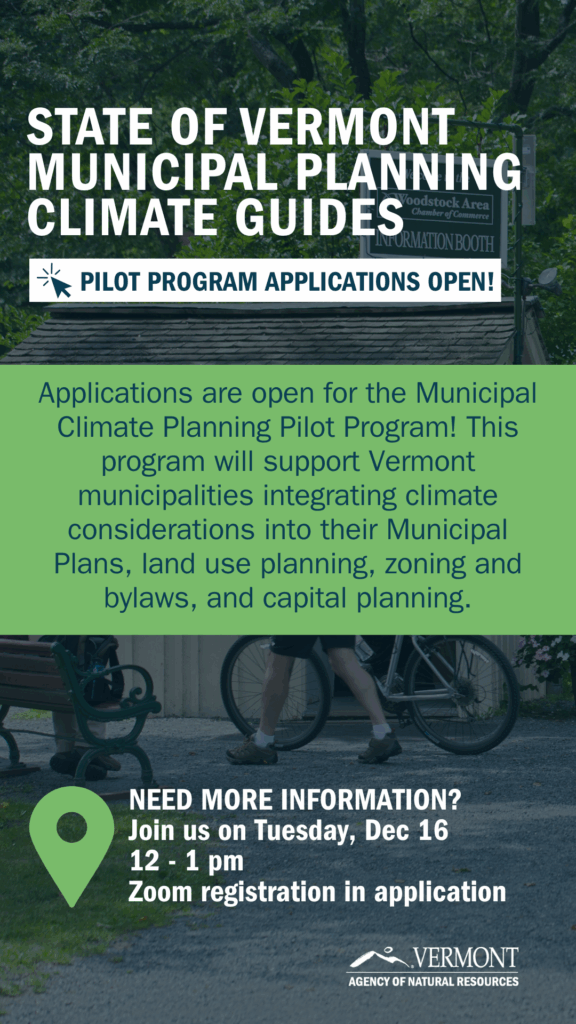 STATE OF VERMONT MUNICIPAL PLANNING CLIMATE GUIDES

Woodstock Area Chamber of Commerce
INFORMATION BOOTH

PILOT PROGRAM APPLICATIONS OPEN!

Applications are open for the Municipal Climate Planning Pilot Program! This program will support Vermont municipalities integrating climate considerations into their Municipal Plans, land use planning, zoning and bylaws, and capital planning.

NEED MORE INFORMATION?
Join us on Tuesday, Dec 16
12 - 1 pm
Zoom registration in application

VERMONT
AGENCY OF NATURAL RESOURCES